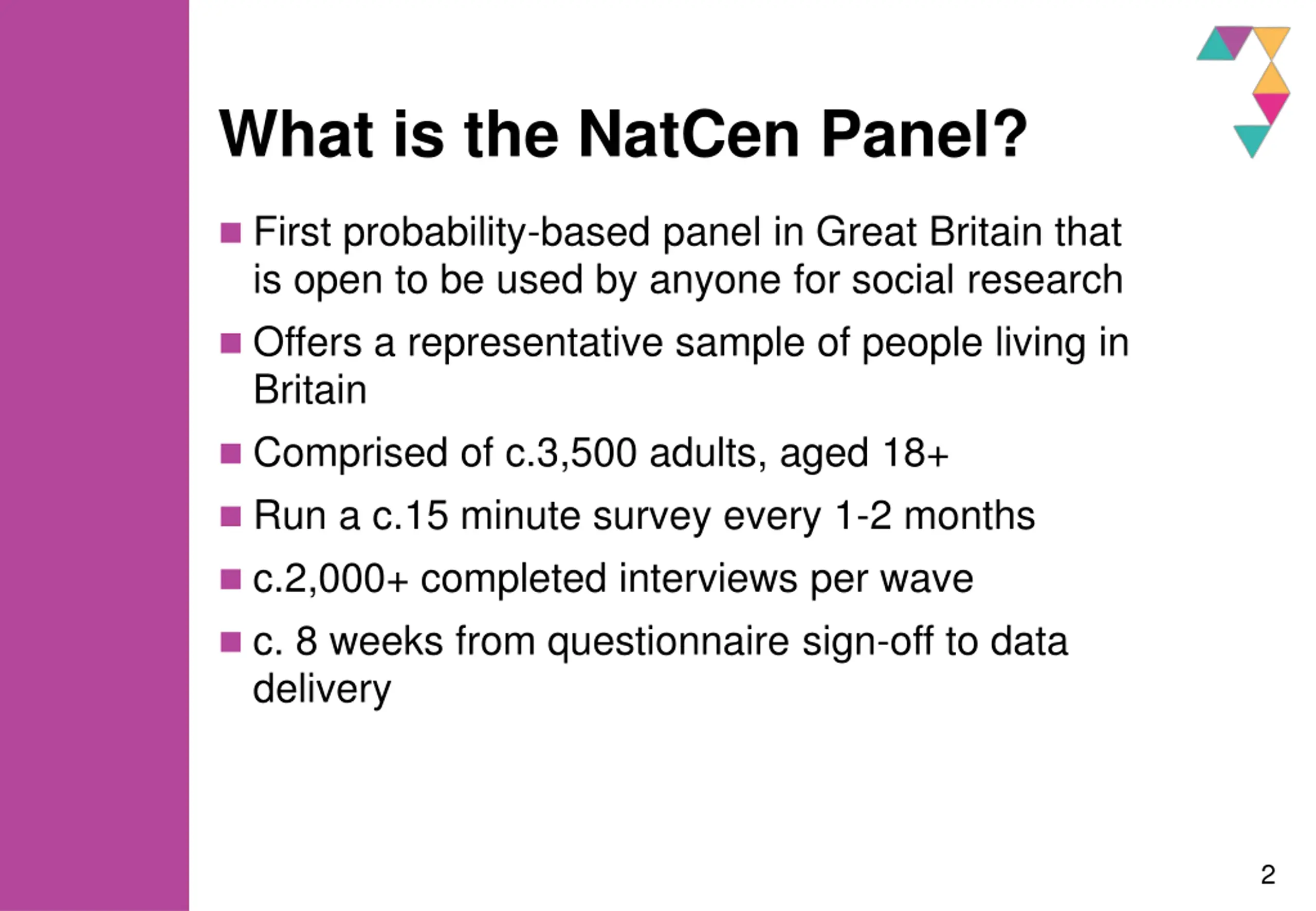 What is the NatCen Panel?

First probability-based panel in Great Britain that is open to be used by anyone for social research

Offers a representative sample of people living in Britain

Comprised of c.3,500 adults, aged 18+

Run a c.15 minute survey every 1-2 months

c.2,000+ completed interviews per wave

c. 8 weeks from questionnaire sign-off to data delivery

2